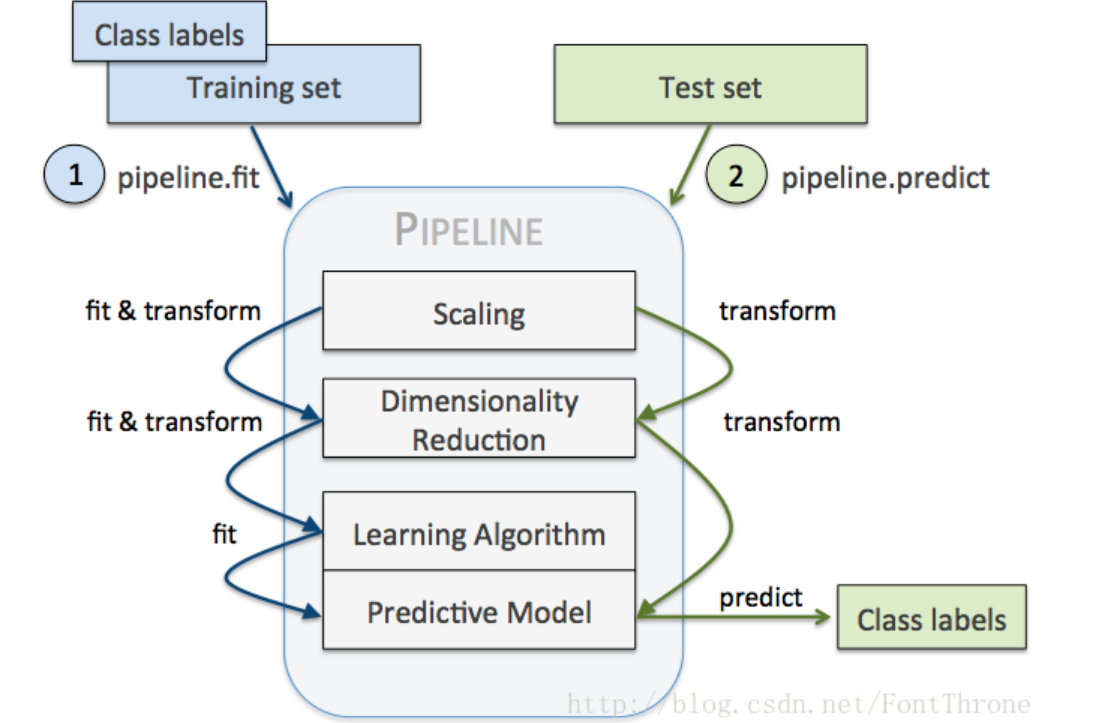 Class labels
Training set

Test set

1 pipeline.fit

2 pipeline.predict

PIPELINE

fit & transform

Scaling

transform

fit & transform

Dimensionality Reduction

transform

fit

Learning Algorithm

Predictive Model

predict

Class labels

http://blog.csdn.net/FontThrone